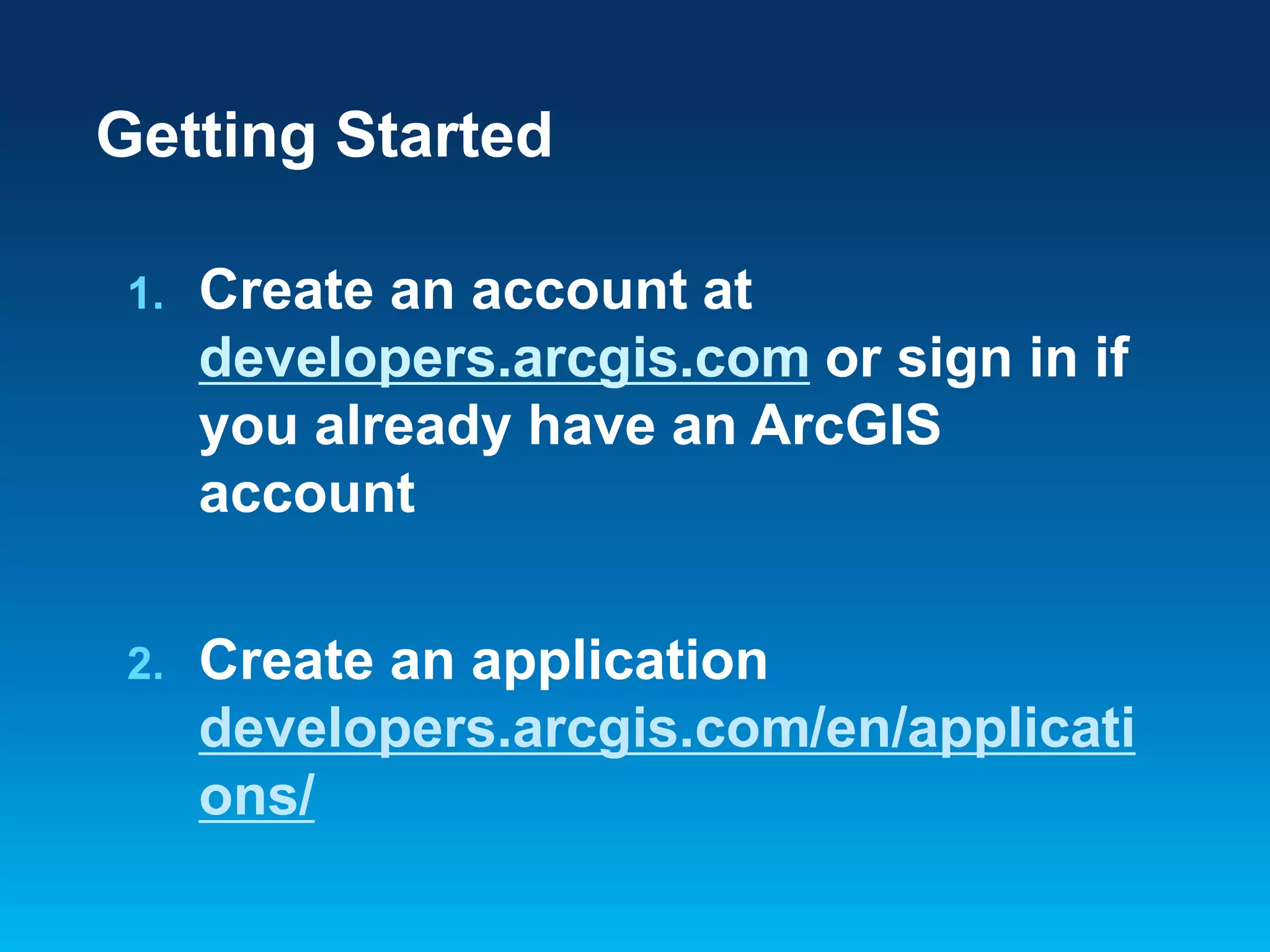 Getting Started

1. Create an account at developers.arcgis.com or sign in if you already have an ArcGIS account

2. Create an application developers.arcgis.com/en/applications/